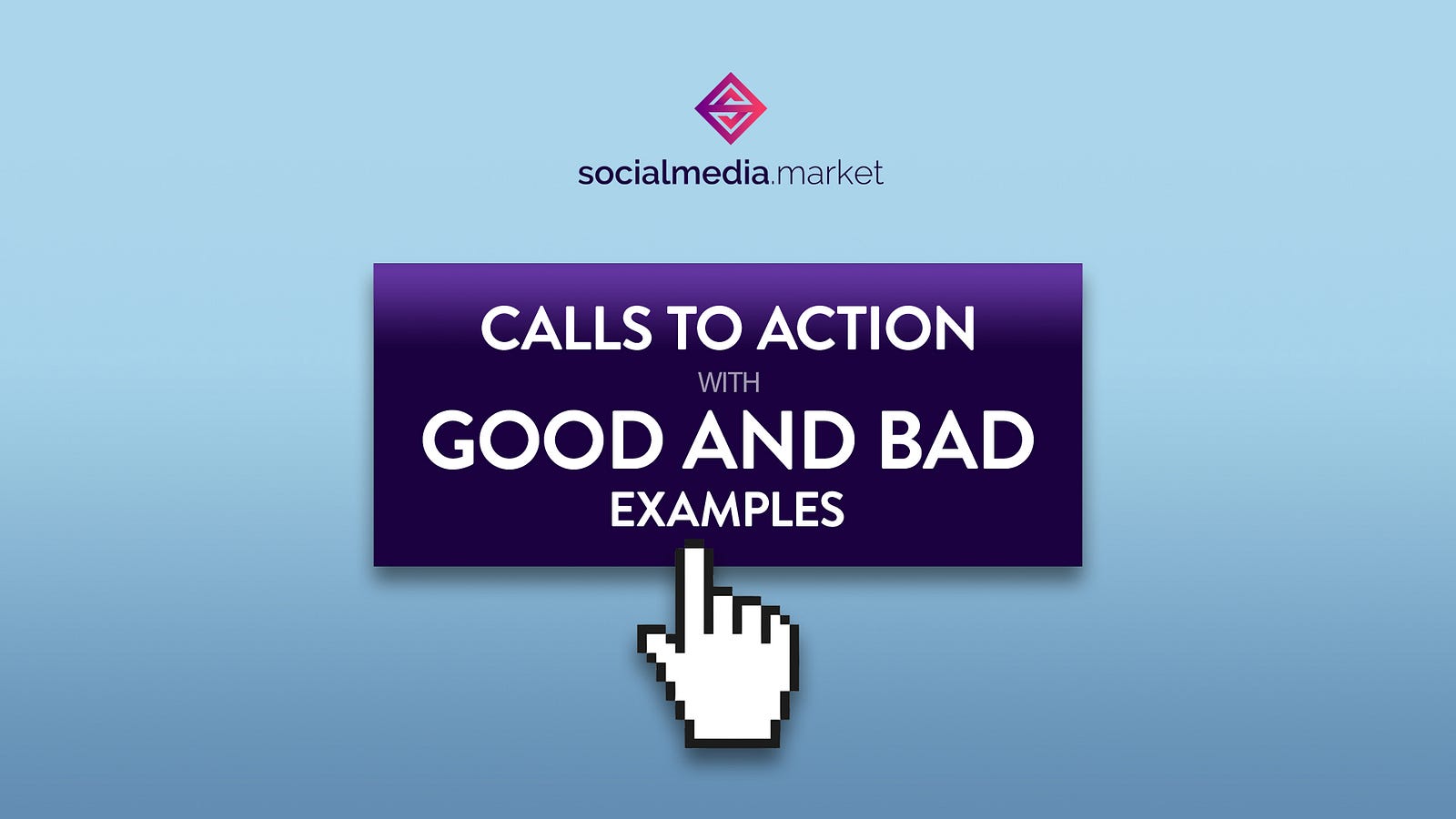 socialmedia.market

CALLS TO ACTION
WITH
GOOD AND BAD
EXAMPLES